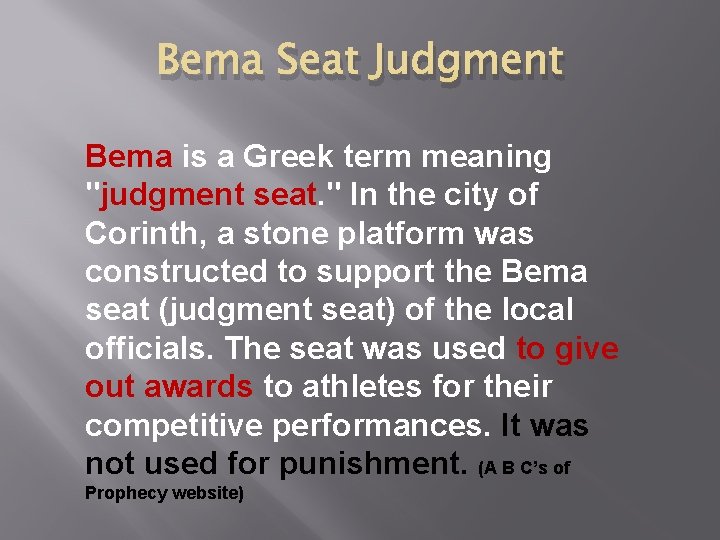 Bema Seat Judgment

Bema is a Greek term meaning "judgment seat." In the city of Corinth, a stone platform was constructed to support the Bema seat (judgment seat) of the local officials. The seat was used to give out awards to athletes for their competitive performances. It was not used for punishment. (A B C's of Prophecy website)